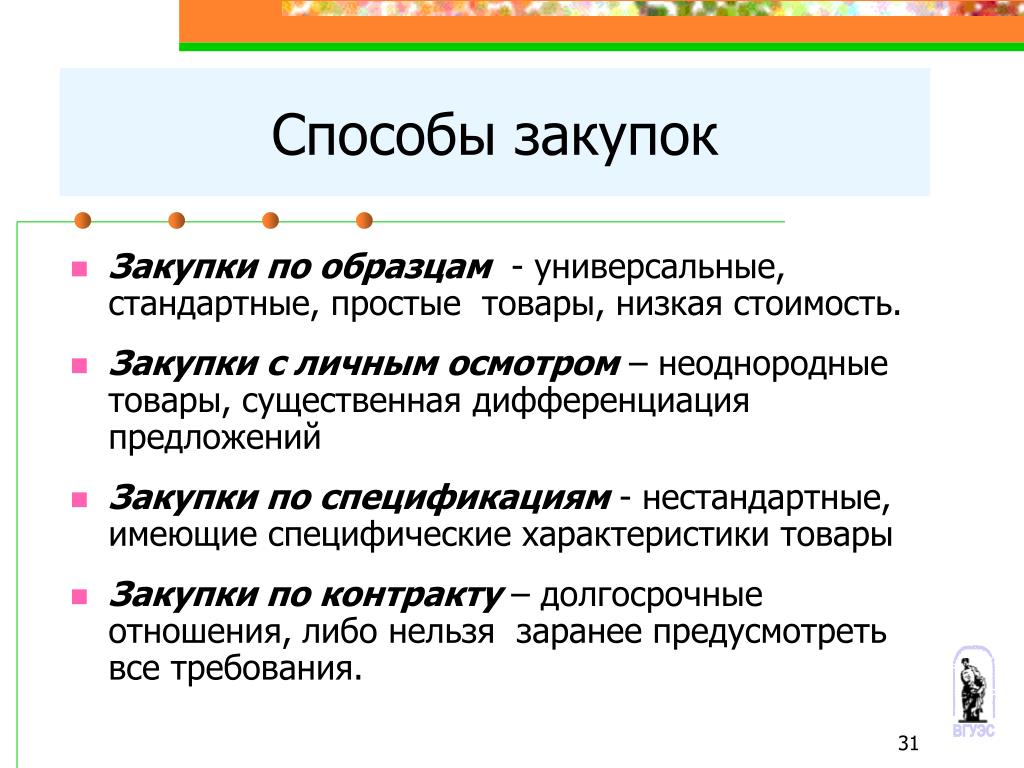 Способы закупок

Закупки по образцам - универсальные, стандартные, простые товары, низкая стоимость.

Закупки с личным осмотром – неоднородные товары, существенная дифференциация предложений

Закупки по спецификациям - нестандартные, имеющие специфические характеристики товары

Закупки по контракту – долгосрочные отношения, либо нельзя заранее предусмотреть все требования.

ВГУЭС

31